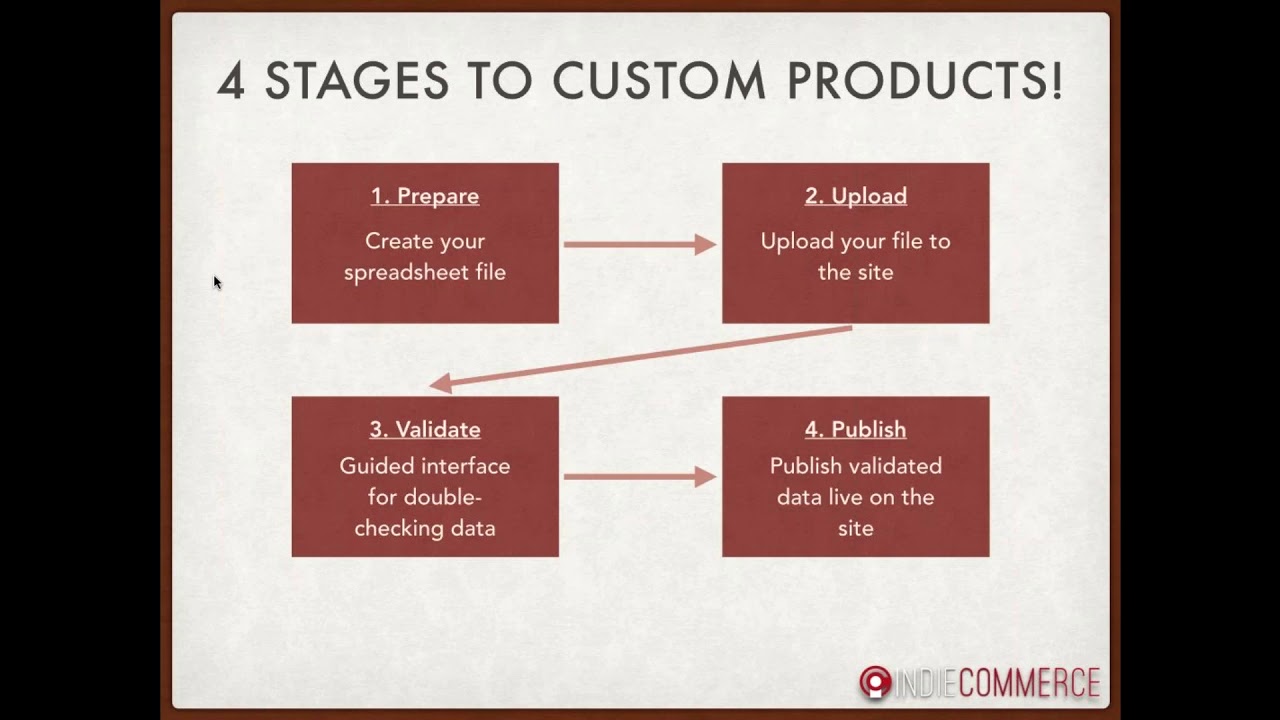 4 STAGES TO CUSTOM PRODUCTS!

1. Prepare

Create your spreadsheet file

2. Upload

Upload your file to the site

3. Validate

Guided interface for double-checking data

4. Publish

Publish validated data live on the site

INDIECOMMERCE